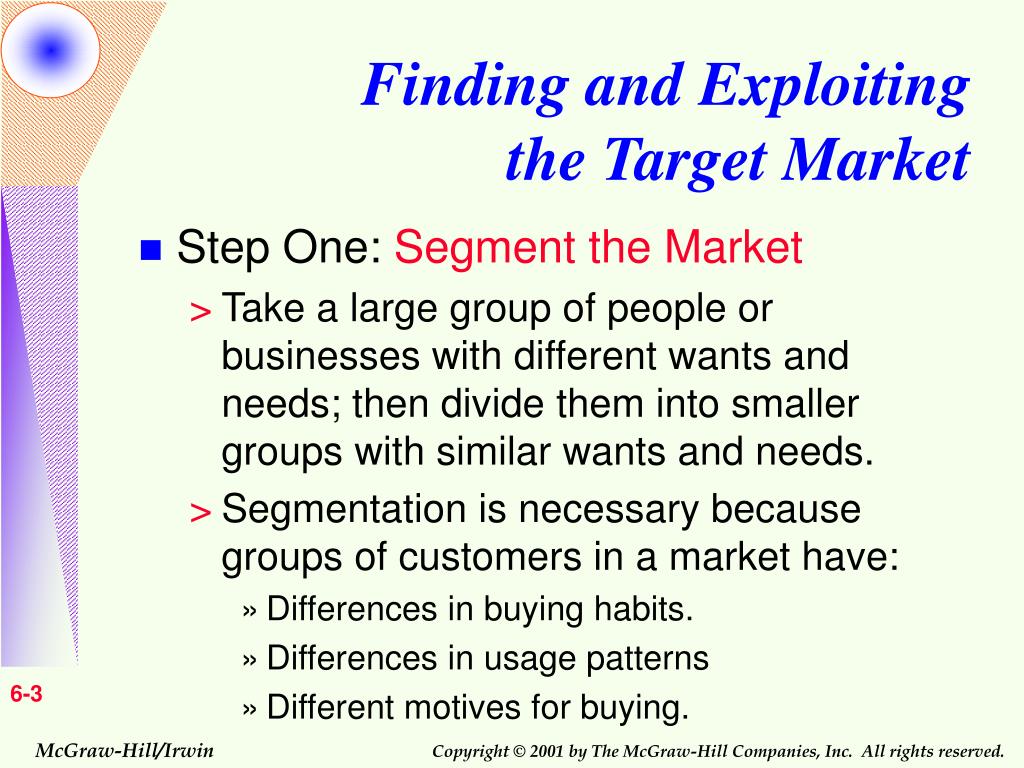 Finding and Exploiting the Target Market

■ Step One: Segment the Market

> Take a large group of people or businesses with different wants and needs; then divide them into smaller groups with similar wants and needs.

> Segmentation is necessary because groups of customers in a market have:

» Differences in buying habits.

» Differences in usage patterns

» Different motives for buying.

6-3

McGraw-Hill/Irwin

Copyright © 2001 by The McGraw-Hill Companies, Inc. All rights reserved.